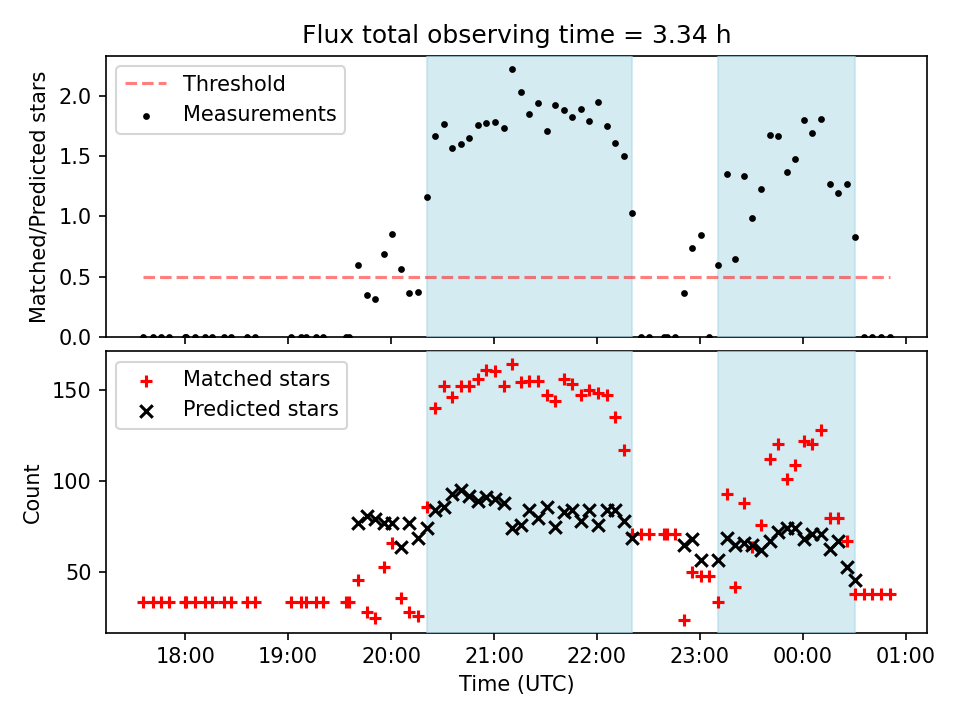 Flux total observing time = 3.34 h

Threshold
Measurements

Matched/Predicted stars

2.0
1.5
1.0
0.5
0.0

Matched stars
Predicted stars

Count

150
100
50

18:00
19:00
20:00
21:00
22:00
23:00
00:00
01:00

Time (UTC)